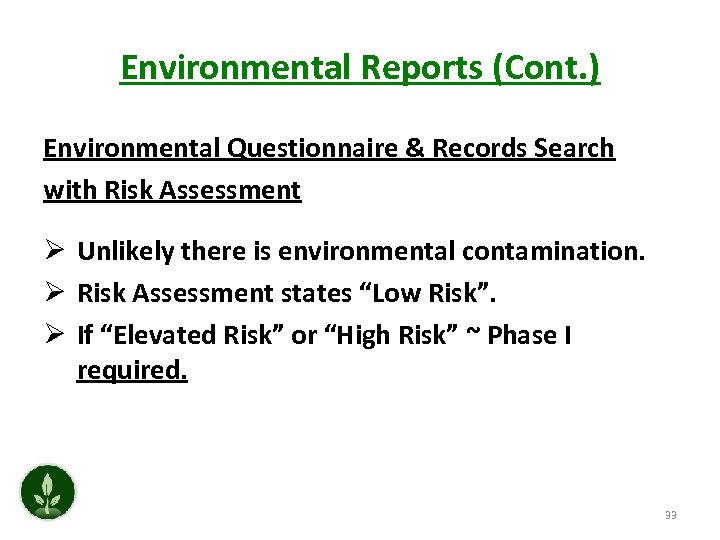 Environmental Reports (Cont.)

Environmental Questionnaire & Records Search with Risk Assessment

➢ Unlikely there is environmental contamination.
➢ Risk Assessment states “Low Risk”.
➢ If “Elevated Risk” or “High Risk” ~ Phase I required.

33